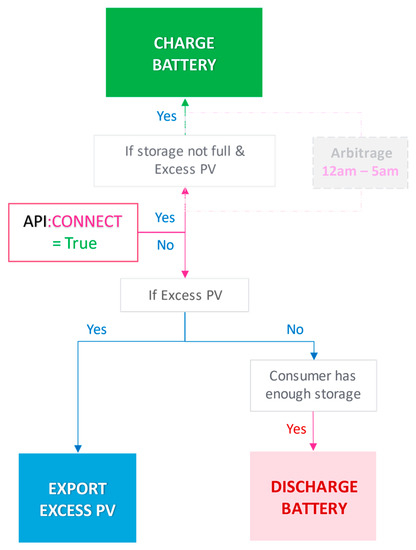 CHARGE BATTERY

Yes

If storage not full & Excess PV

Arbitrage 12am – 5am

API:CONNECT = True

Yes

No

If Excess PV

Yes

No

Consumer has enough storage

Yes

EXPORT EXCESS PV

DISCHARGE BATTERY